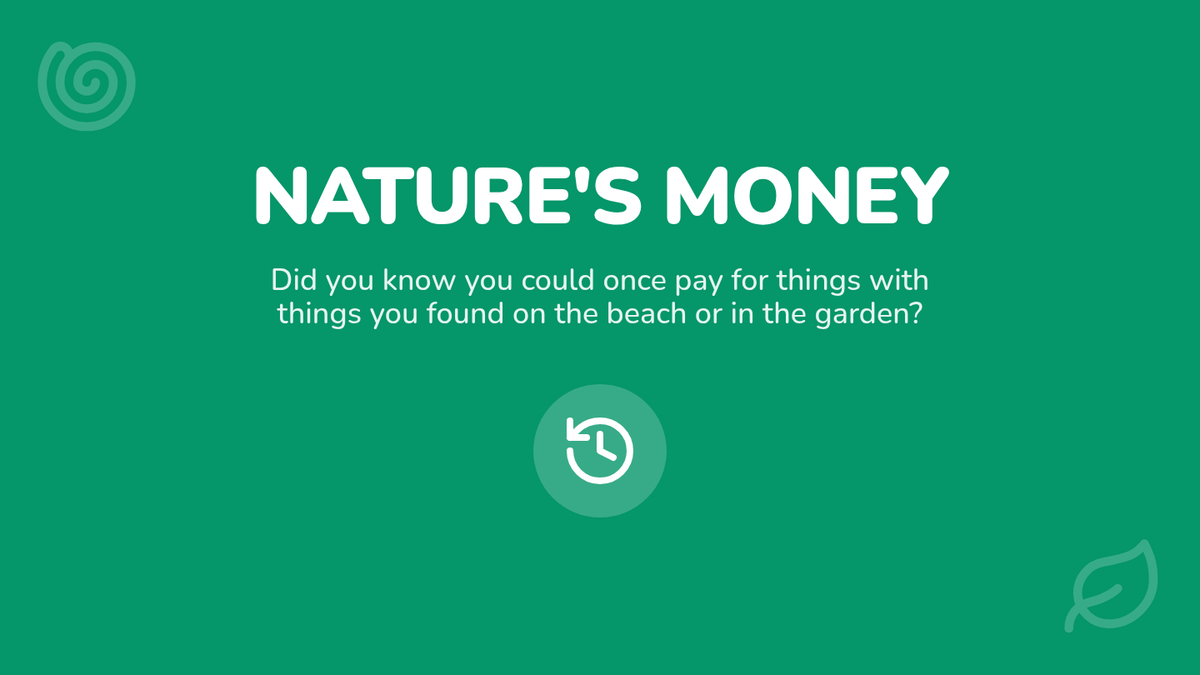 NATURE'S MONEY

Did you know you could once pay for things with things you found on the beach or in the garden?